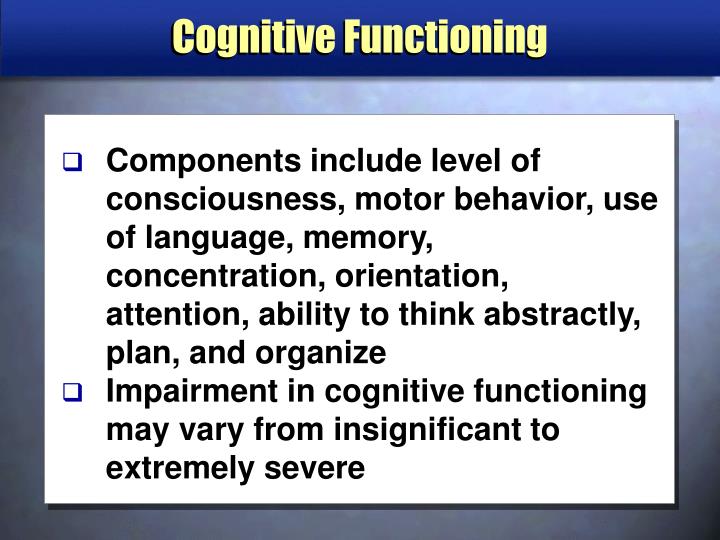 Cognitive Functioning

❑ Components include level of consciousness, motor behavior, use of language, memory, concentration, orientation, attention, ability to think abstractly, plan, and organize

❑ Impairment in cognitive functioning may vary from insignificant to extremely severe